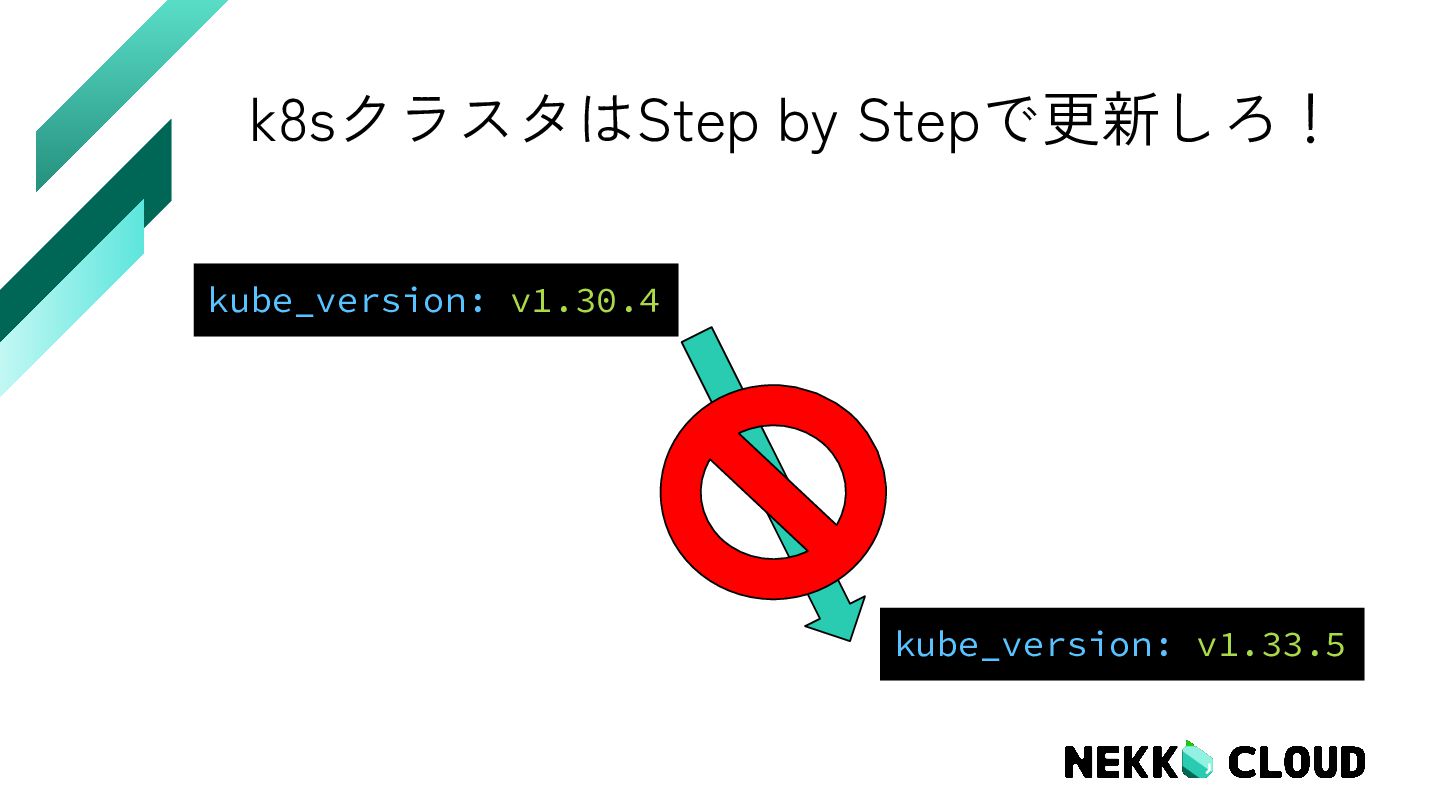 k8sクラスタはStep by Stepで更新しろ！

kube_version: v1.30.4

kube_version: v1.33.5

NEKKO CLOUD